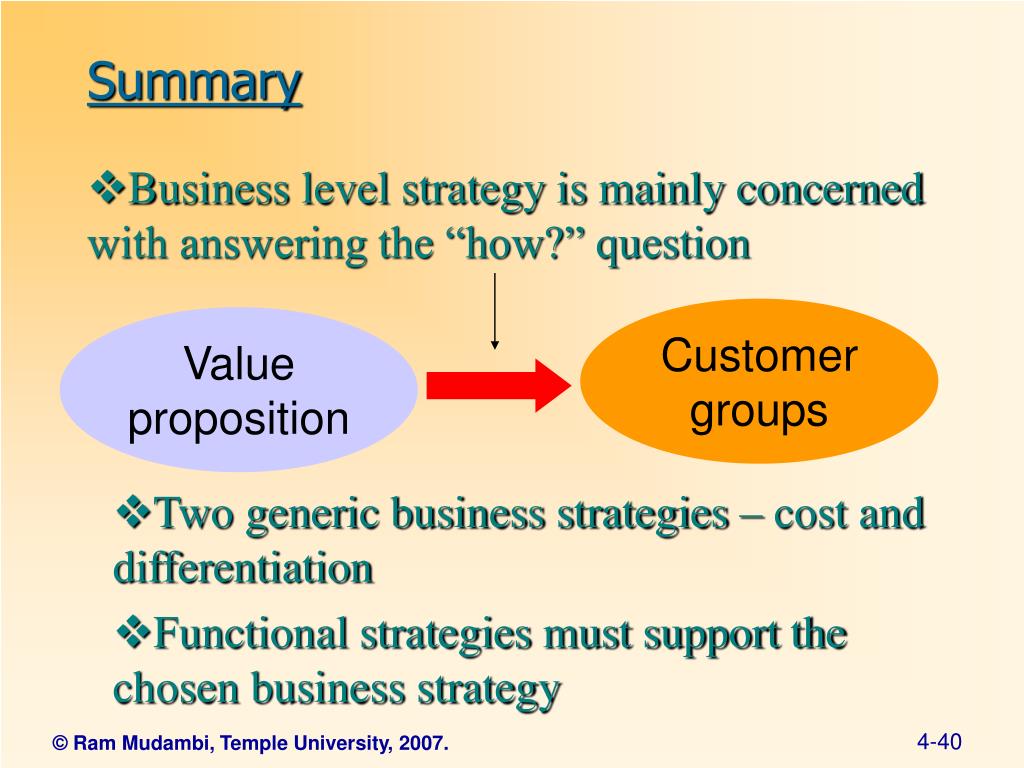 Summary

❖Business level strategy is mainly concerned with answering the “how?” question

Value proposition

Customer groups

❖Two generic business strategies – cost and differentiation

❖Functional strategies must support the chosen business strategy

© Ram Mudambi, Temple University, 2007.

4-40